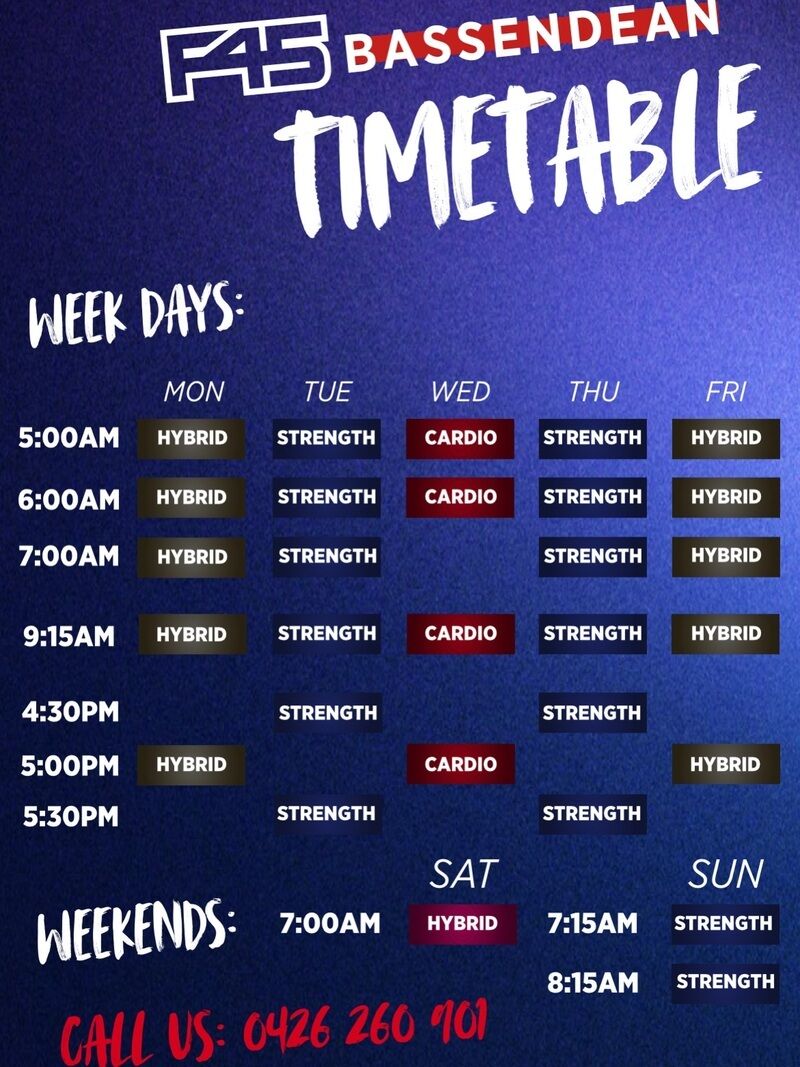 F45 BASSENDEAN

TIMETABLE

WEEK DAYS:

| | MON | TUE | WED | THU | FRI |
|---|---|---|---|---|---|
| 5:00AM | HYBRID | STRENGTH | CARDIO | STRENGTH | HYBRID |
| 6:00AM | HYBRID | STRENGTH | CARDIO | STRENGTH | HYBRID |
| 7:00AM | HYBRID | STRENGTH | | STRENGTH | HYBRID |
| 9:15AM | HYBRID | STRENGTH | CARDIO | STRENGTH | HYBRID |
| 4:30PM | | STRENGTH | | STRENGTH | |
| 5:00PM | HYBRID | | CARDIO | | HYBRID |
| 5:30PM | | STRENGTH | | STRENGTH | |

WEEKENDS:

SAT
7:00AM HYBRID

SUN
7:15AM STRENGTH
8:15AM STRENGTH

CALL US: 0426 260 901